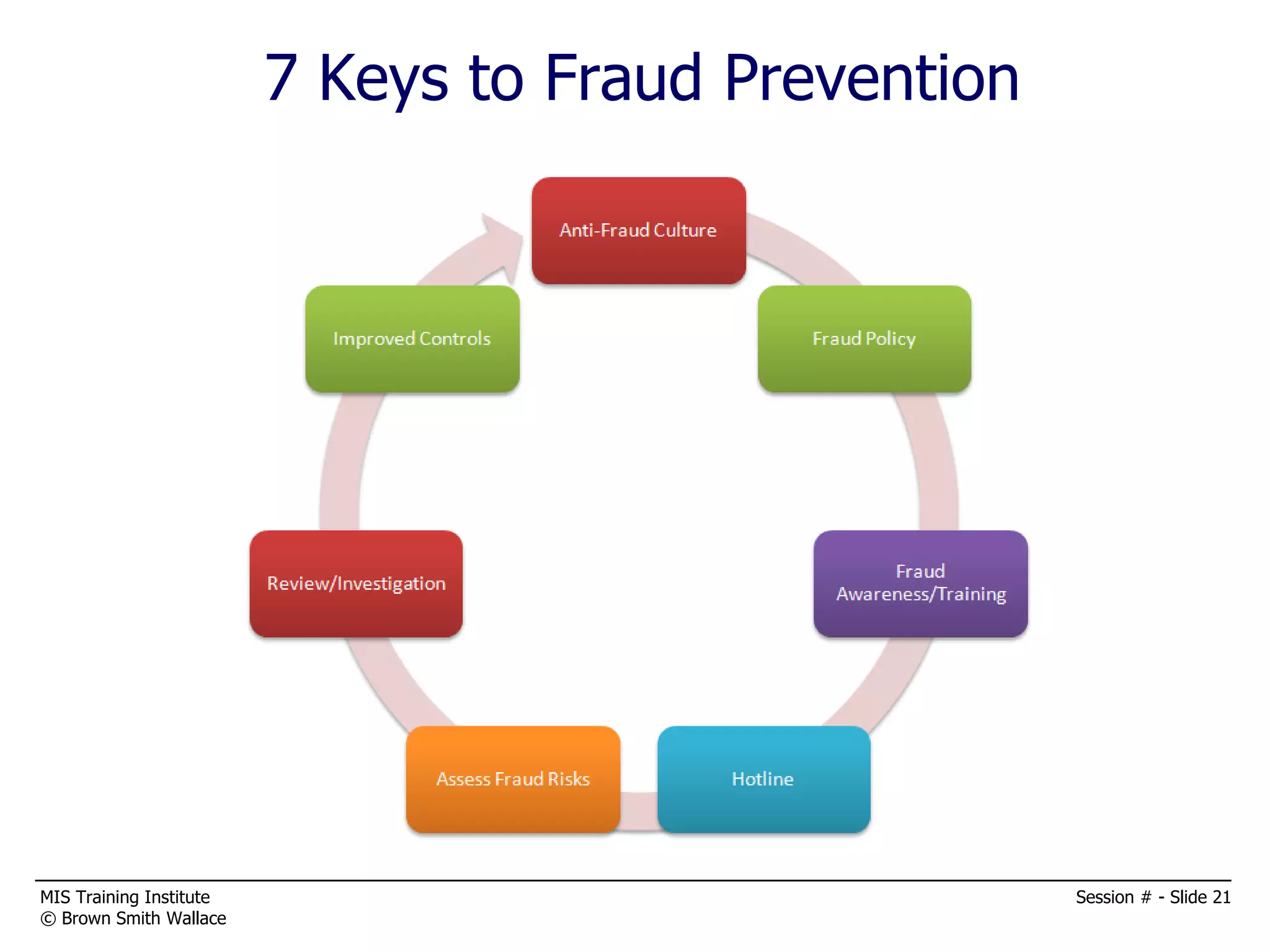 7 Keys to Fraud Prevention

Anti-Fraud Culture

Fraud Policy

Fraud Awareness/Training

Hotline

Assess Fraud Risks

Review/Investigation

Improved Controls

MIS Training Institute
© Brown Smith Wallace

Session # - Slide 21